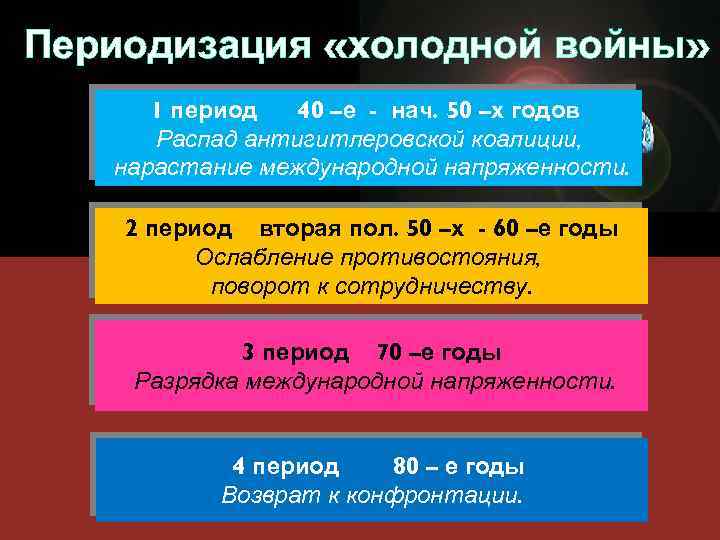 Периодизация «холодной войны»

I период 40 –е - нач. 50 –х годов
Распад антигитлеровской коалиции, нарастание международной напряженности.

2 период вторая пол. 50 –х - 60 –е годы
Ослабление противостояния, поворот к сотрудничеству.

3 период 70 –е годы
Разрядка международной напряженности.

4 период 80 – е годы
Возврат к конфронтации.